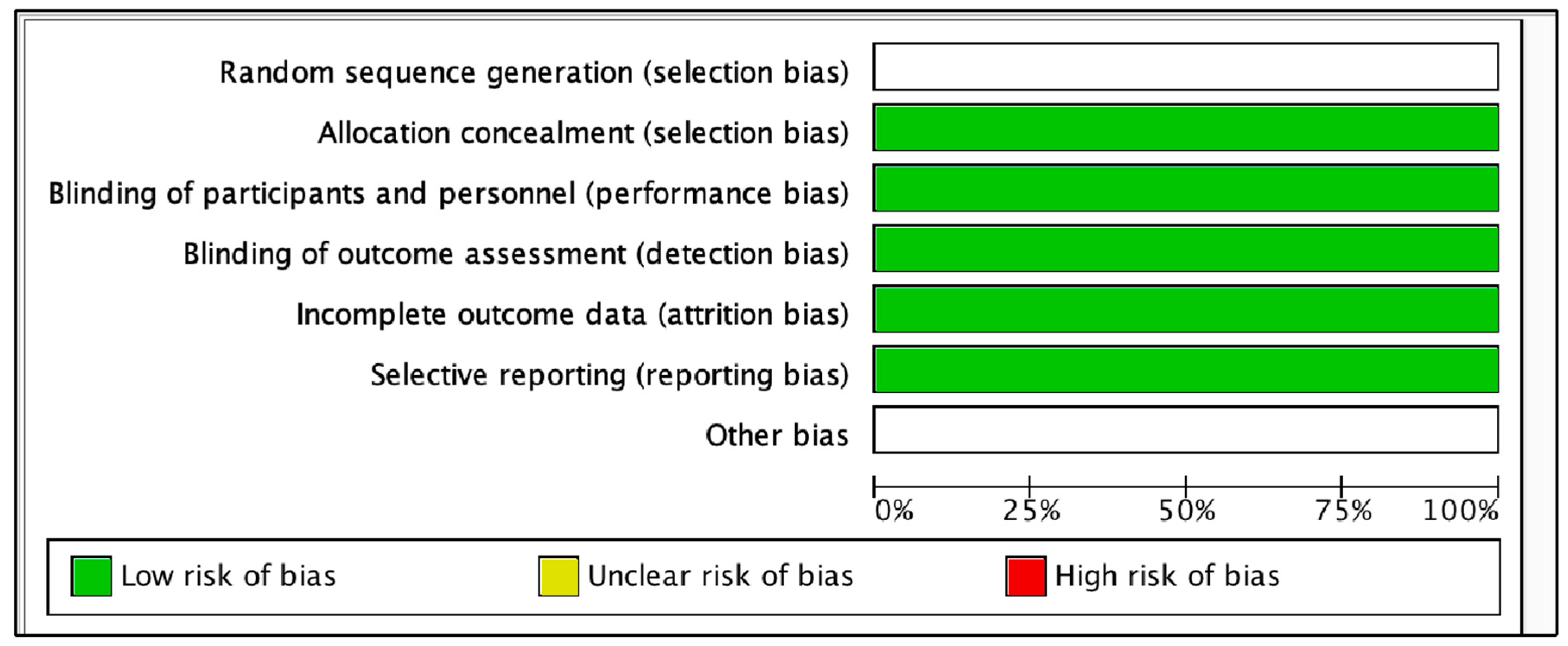 Random sequence generation (selection bias)
Allocation concealment (selection bias)
Blinding of participants and personnel (performance bias)
Blinding of outcome assessment (detection bias)
Incomplete outcome data (attrition bias)
Selective reporting (reporting bias)
Other bias

0% 25% 50% 75% 100%

Low risk of bias
Unclear risk of bias
High risk of bias